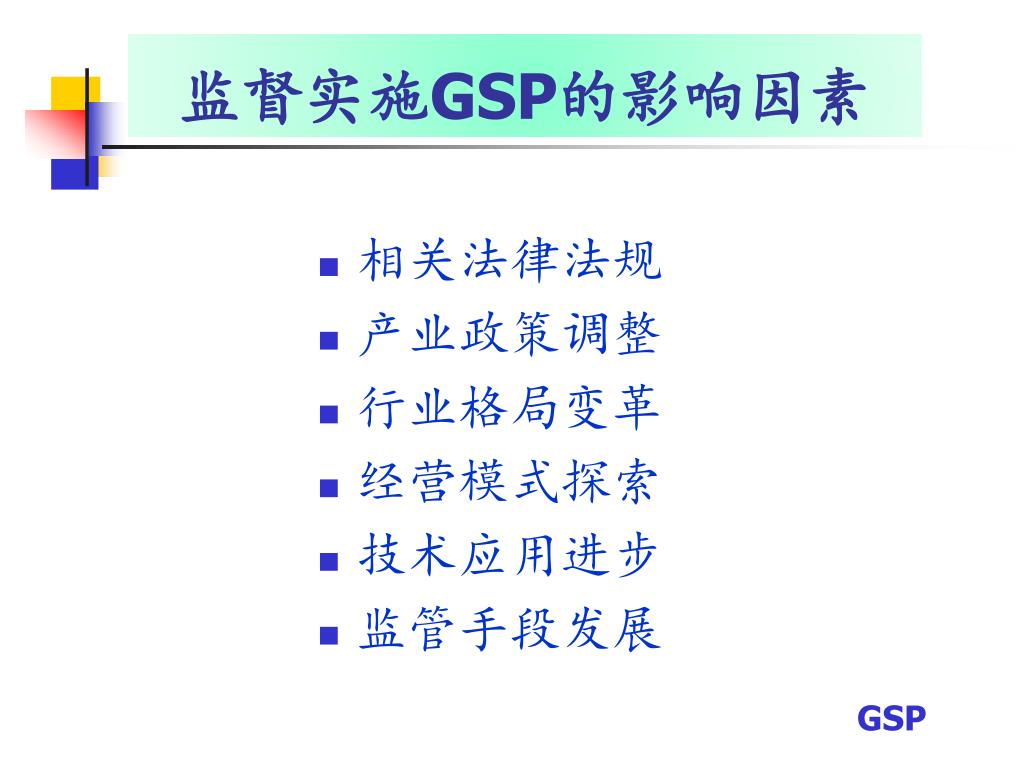 监督实施GSP的影响因素

- 相关法律法规
- 产业政策调整
- 行业格局变革
- 经营模式探索
- 技术应用进步
- 监管手段发展

GSP